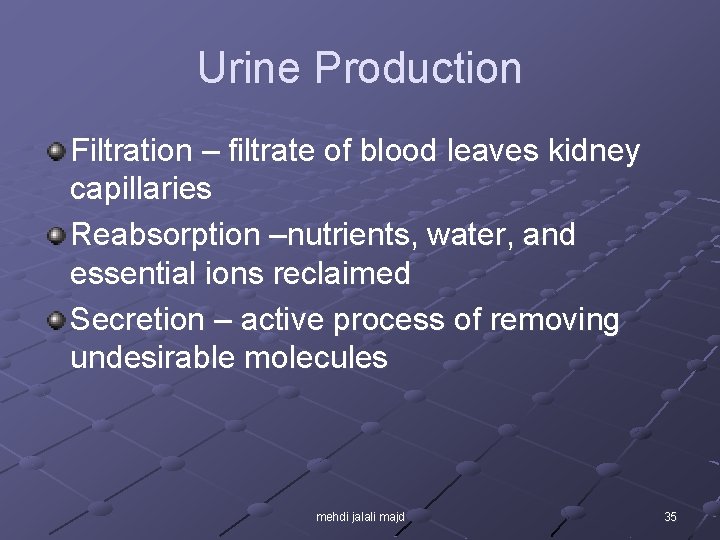 Urine Production

Filtration – filtrate of blood leaves kidney capillaries

Reabsorption –nutrients, water, and essential ions reclaimed

Secretion – active process of removing undesirable molecules

mehdi jalali majd

35